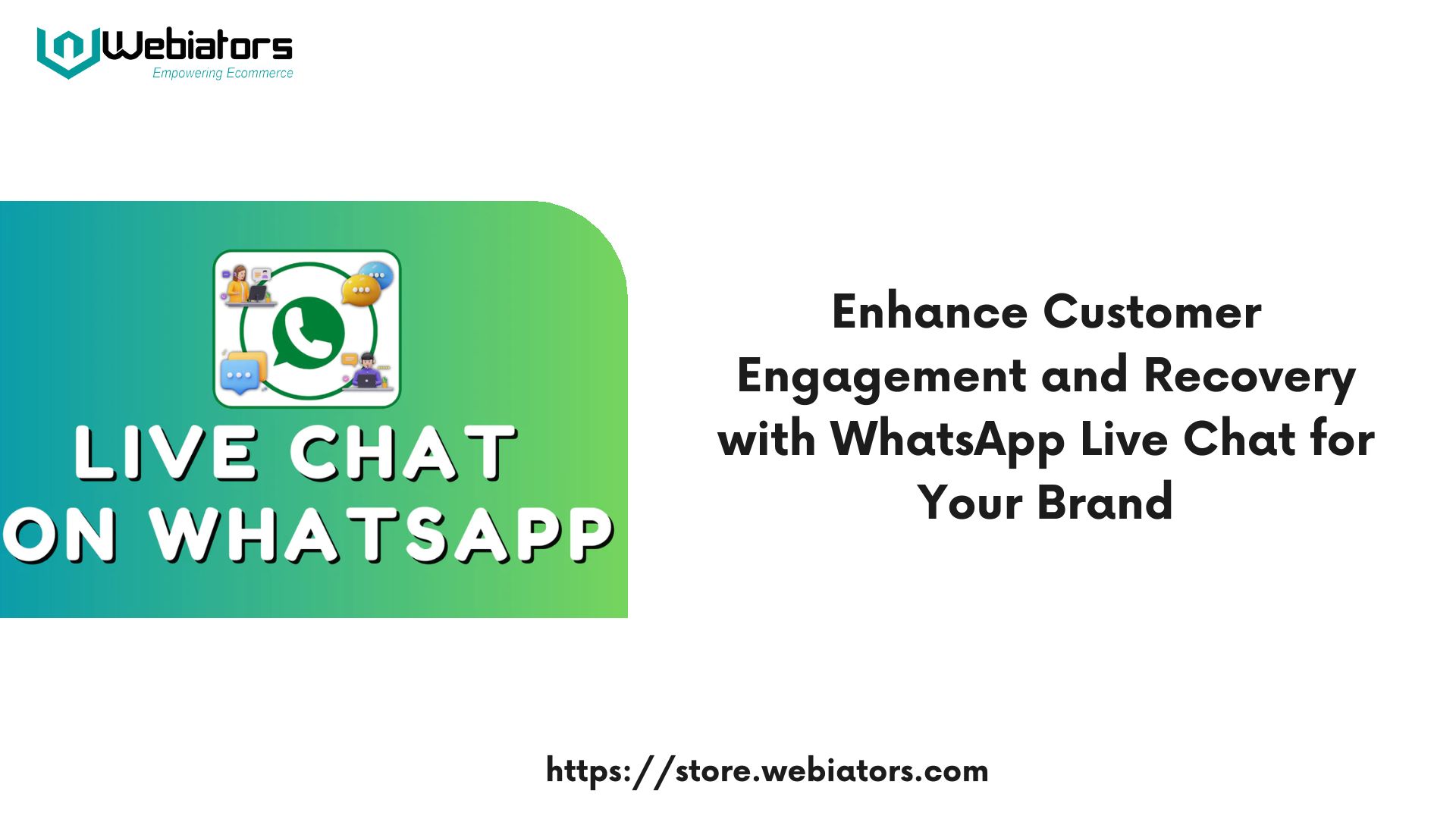 Webiators
Empowering Ecommerce

LIVE CHAT
ON WHATSAPP

Enhance Customer Engagement and Recovery with WhatsApp Live Chat for Your Brand

https://store.webiators.com